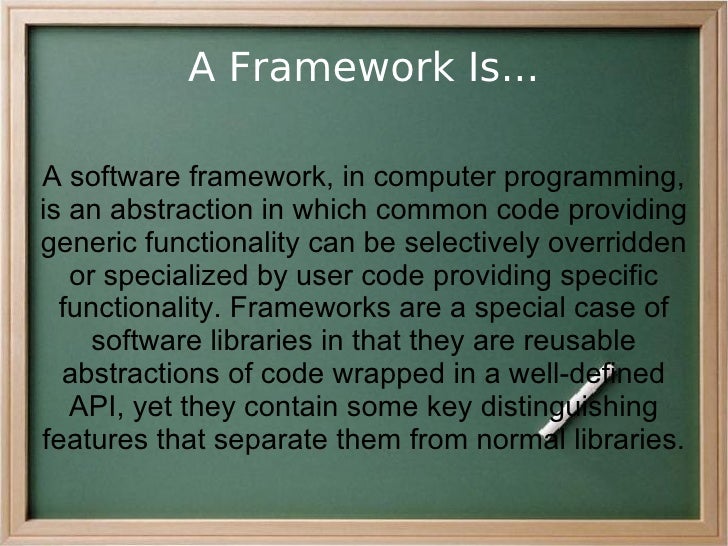 A Framework Is...

A software framework, in computer programming, is an abstraction in which common code providing generic functionality can be selectively overridden or specialized by user code providing specific functionality. Frameworks are a special case of software libraries in that they are reusable abstractions of code wrapped in a well-defined API, yet they contain some key distinguishing features that separate them from normal libraries.